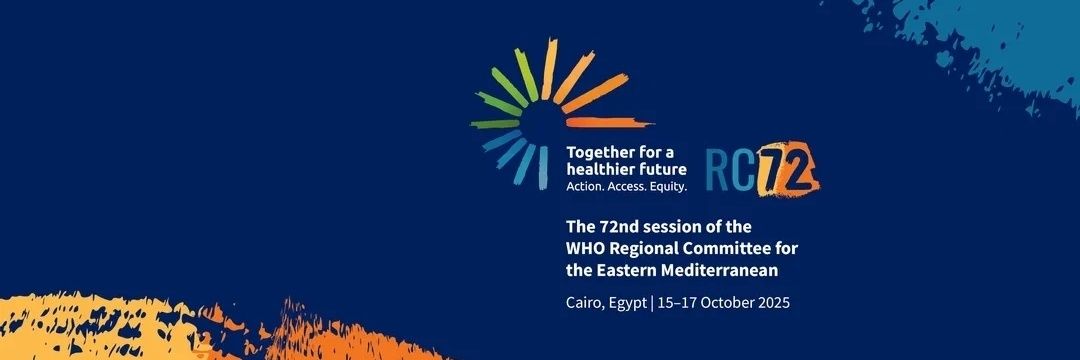 Together for a healthier future
Action. Access. Equity.

RC72

The 72nd session of the WHO Regional Committee for the Eastern Mediterranean

Cairo, Egypt | 15–17 October 2025